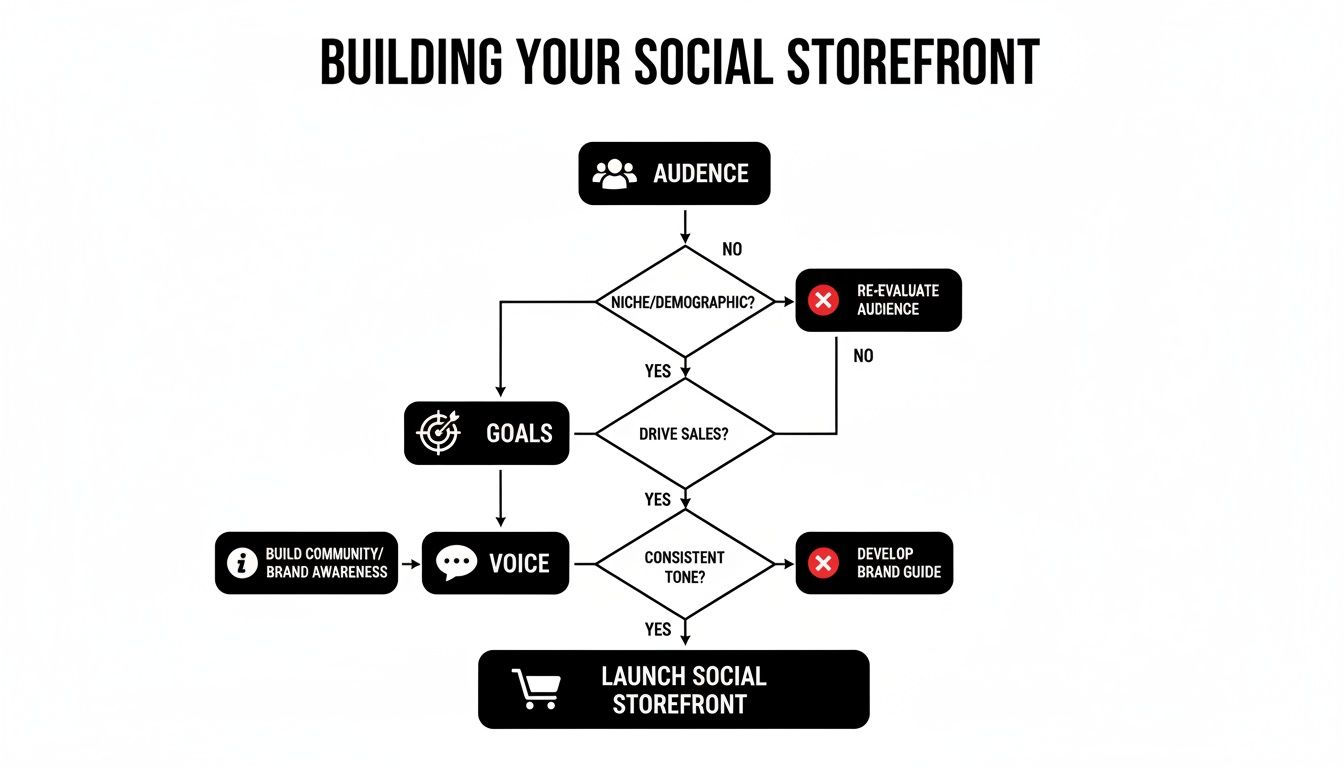 BUILDING YOUR SOCIAL STOREFRONT

AUDENCE

NO

NICHE/DEMOGRAPHIC?

RE-EVALUATE AUDIENCE

NO

YES

GOALS

DRIVE SALES?

YES

BUILD COMMUNITY/ BRAND AWARENESS

VOICE

CONSISTENT TONE?

DEVELOP BRAND GUIDE

YES

LAUNCH SOCIAL STOREFRONT